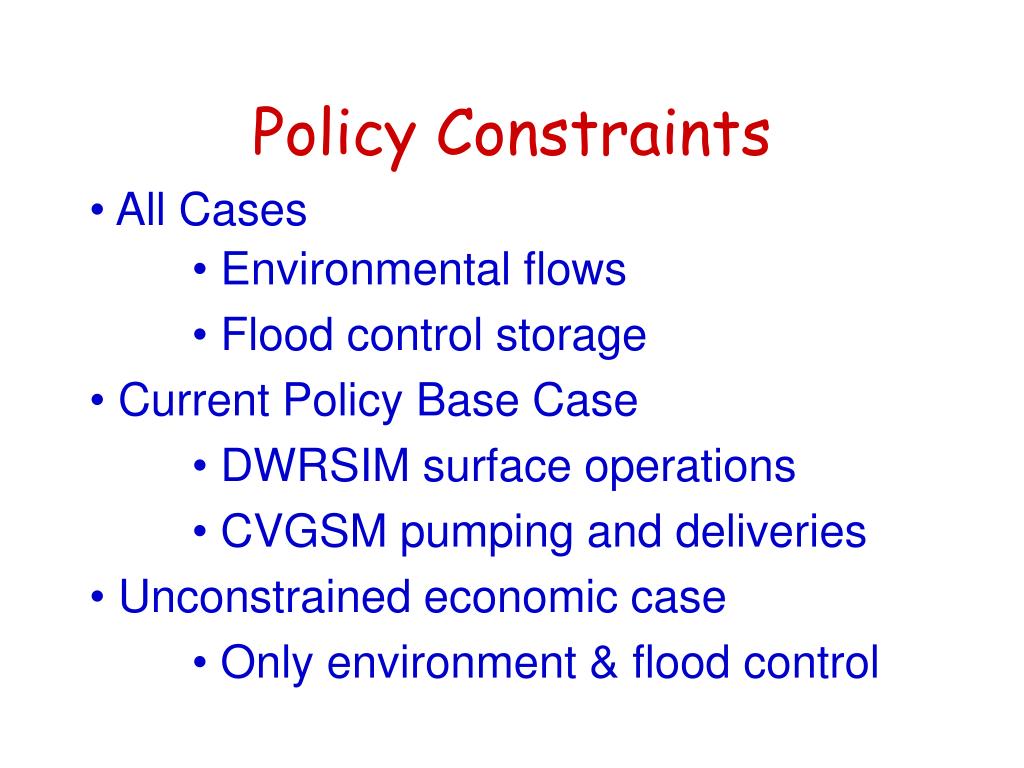 Policy Constraints

• All Cases
  • Environmental flows
  • Flood control storage
• Current Policy Base Case
  • DWRSIM surface operations
  • CVGSM pumping and deliveries
• Unconstrained economic case
  • Only environment & flood control